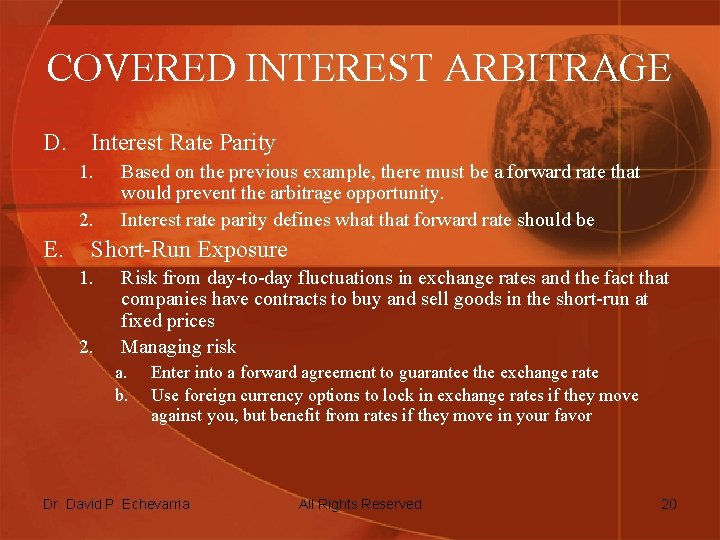 COVERED INTEREST ARBITRAGE

D. Interest Rate Parity

1. Based on the previous example, there must be a forward rate that would prevent the arbitrage opportunity.

2. Interest rate parity defines what that forward rate should be

E. Short-Run Exposure

1. Risk from day-to-day fluctuations in exchange rates and the fact that companies have contracts to buy and sell goods in the short-run at fixed prices

2. Managing risk

a. Enter into a forward agreement to guarantee the exchange rate

b. Use foreign currency options to lock in exchange rates if they move against you, but benefit from rates if they move in your favor

Dr. David P. Echevarria All Rights Reserved 20